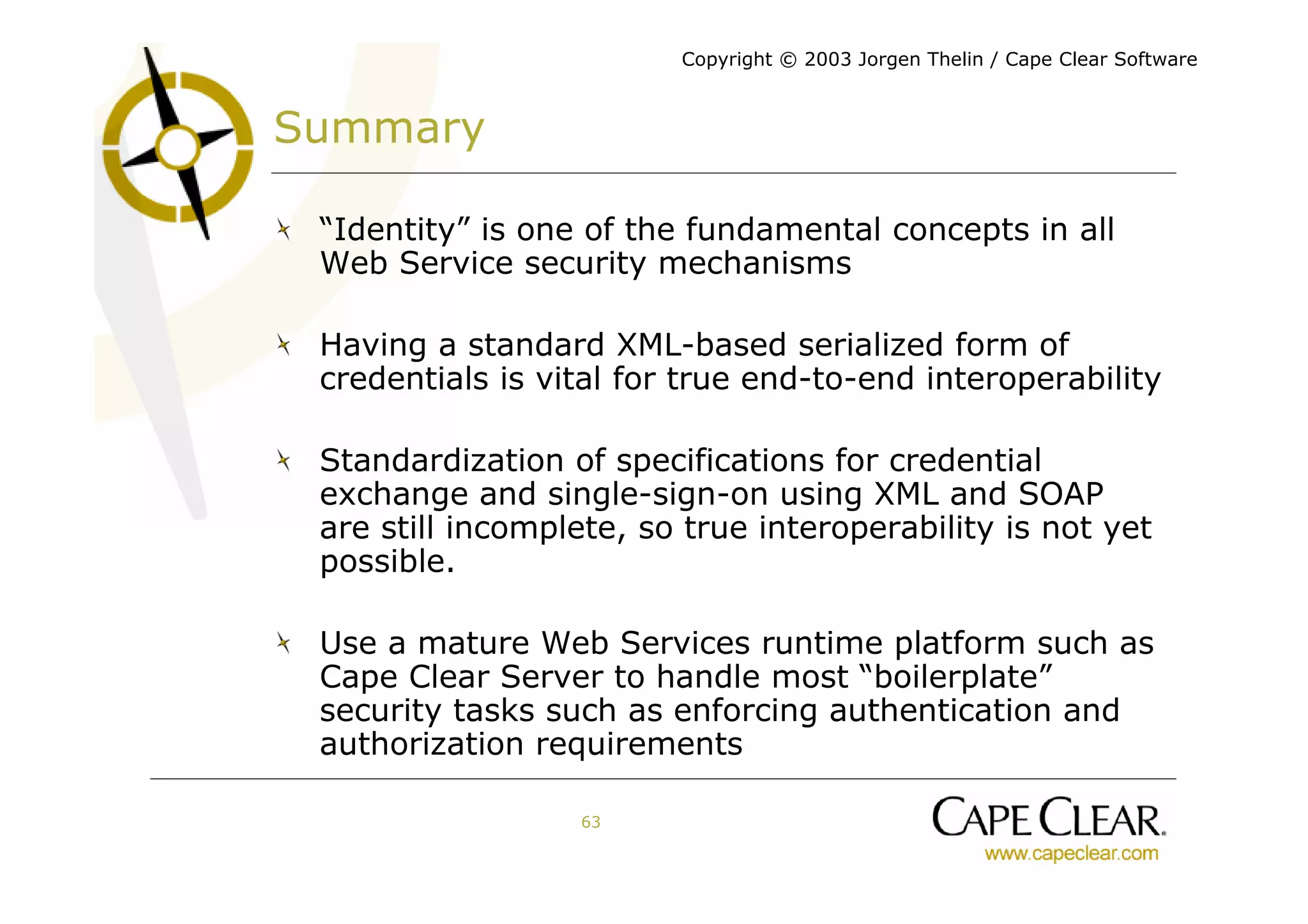 Copyright © 2003 Jorgen Thelin / Cape Clear Software

Summary

“Identity” is one of the fundamental concepts in all Web Service security mechanisms

Having a standard XML-based serialized form of credentials is vital for true end-to-end interoperability

Standardization of specifications for credential exchange and single-sign-on using XML and SOAP are still incomplete, so true interoperability is not yet possible.

Use a mature Web Services runtime platform such as Cape Clear Server to handle most “boilerplate” security tasks such as enforcing authentication and authorization requirements

63

CAPE CLEAR.
www.capeclear.com